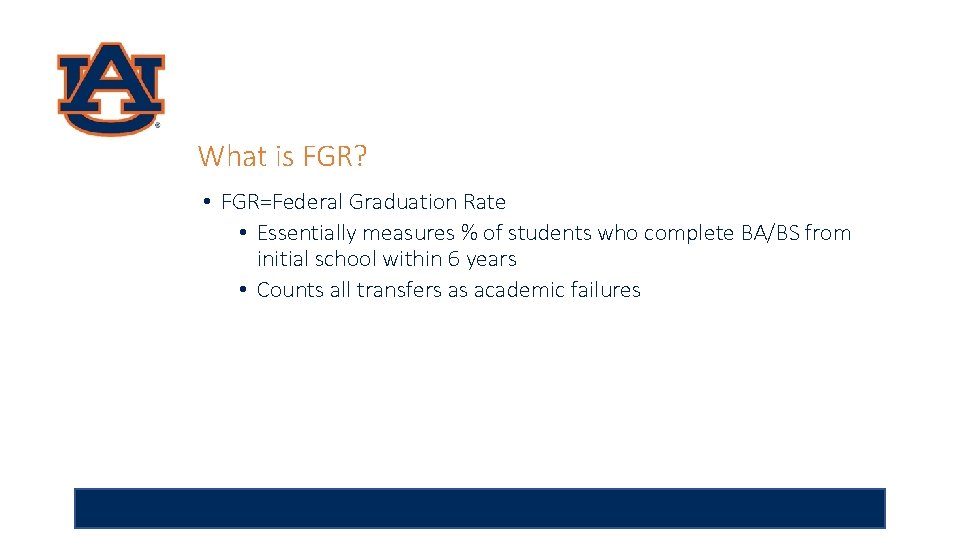 AU

What is FGR?

• FGR=Federal Graduation Rate
  • Essentially measures % of students who complete BA/BS from initial school within 6 years
  • Counts all transfers as academic failures